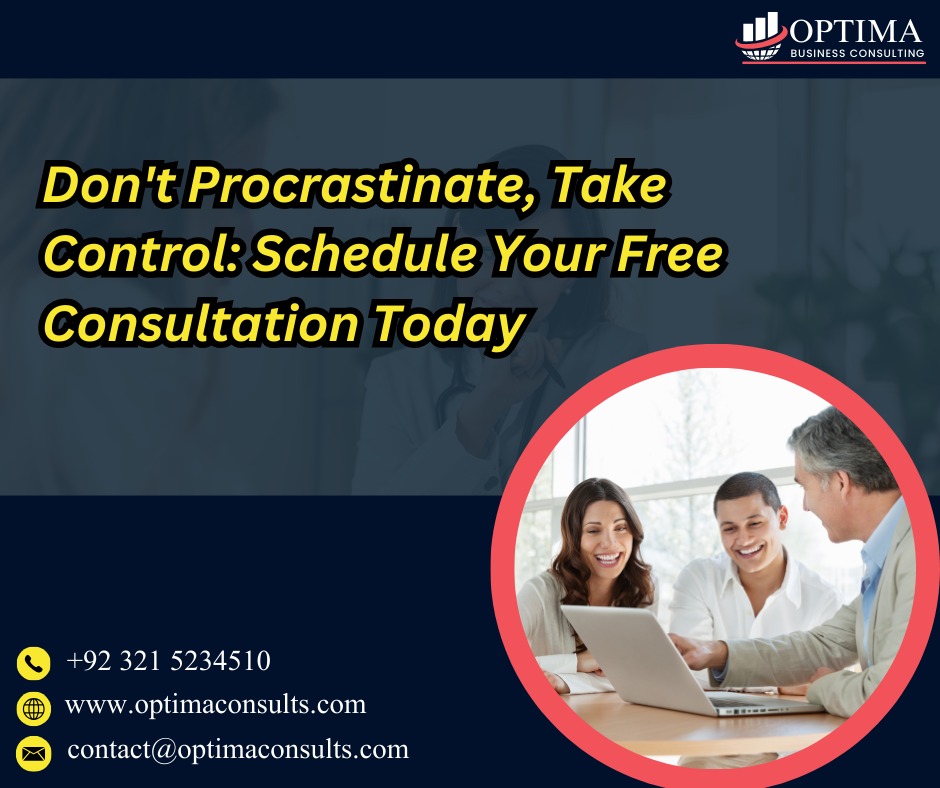 OPTIMA
BUSINESS CONSULTING

Don't Procrastinate, Take Control: Schedule Your Free Consultation Today

+92 321 5234510
www.optimaconsults.com
contact@optimaconsults.com